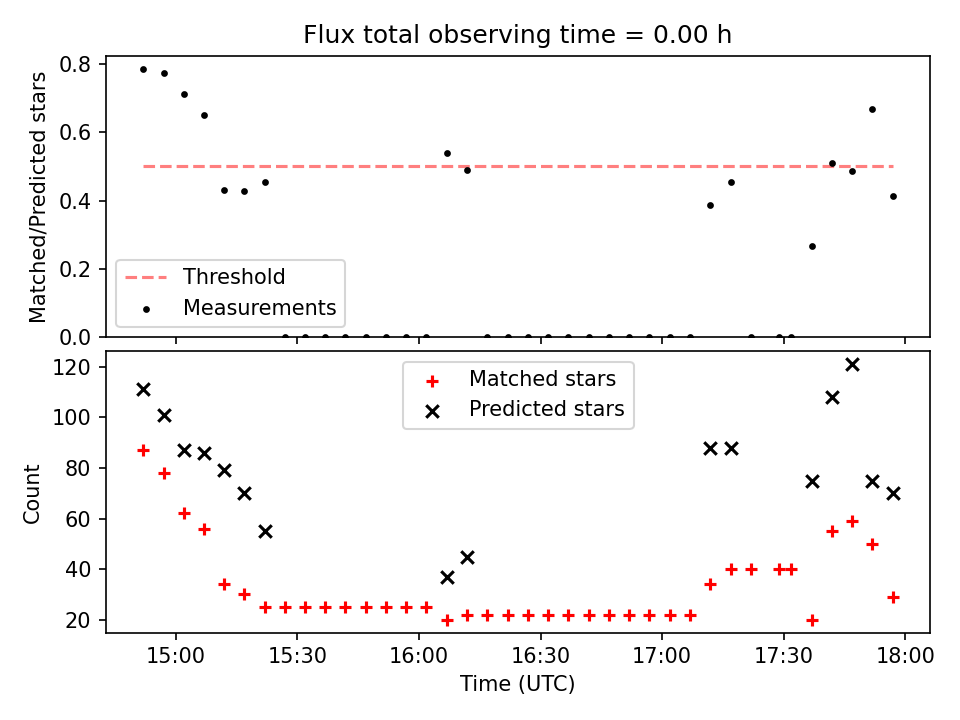 Flux total observing time = 0.00 h

Matched/Predicted stars

0.8
0.6
0.4
0.2
0.0

Threshold
Measurements

Count

120
100
80
60
40
20

Matched stars
Predicted stars

15:00
15:30
16:00
16:30
17:00
17:30
18:00

Time (UTC)